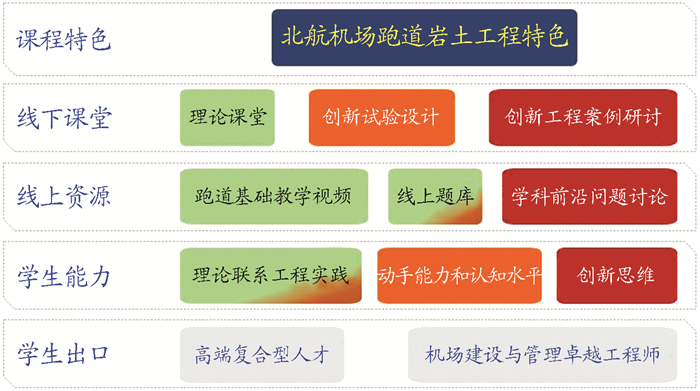 课程特色

北航机场跑道岩土工程特色

线下课堂

理论课堂

创新试验设计

创新工程案例研讨

线上资源

跑道基础教学视频

线上题库

学科前沿问题讨论

学生能力

理论联系工程实践

动手能力和认知水平

创新思维

学生出口

高端复合型人才

机场建设与管理卓越工程师